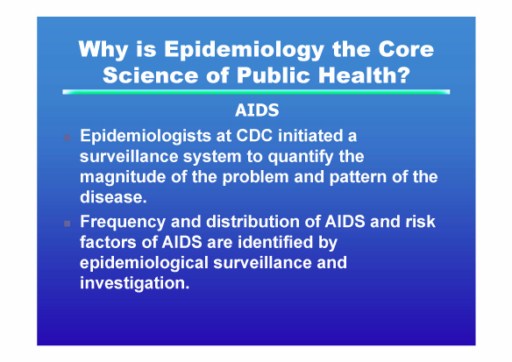 Why is Epidemiology the Core Science of Public Health?

AIDS

- Epidemiologists at CDC initiated a surveillance system to quantify the magnitude of the problem and pattern of the disease.
- Frequency and distribution of AIDS and risk factors of AIDS are identified by epidemiological surveillance and investigation.